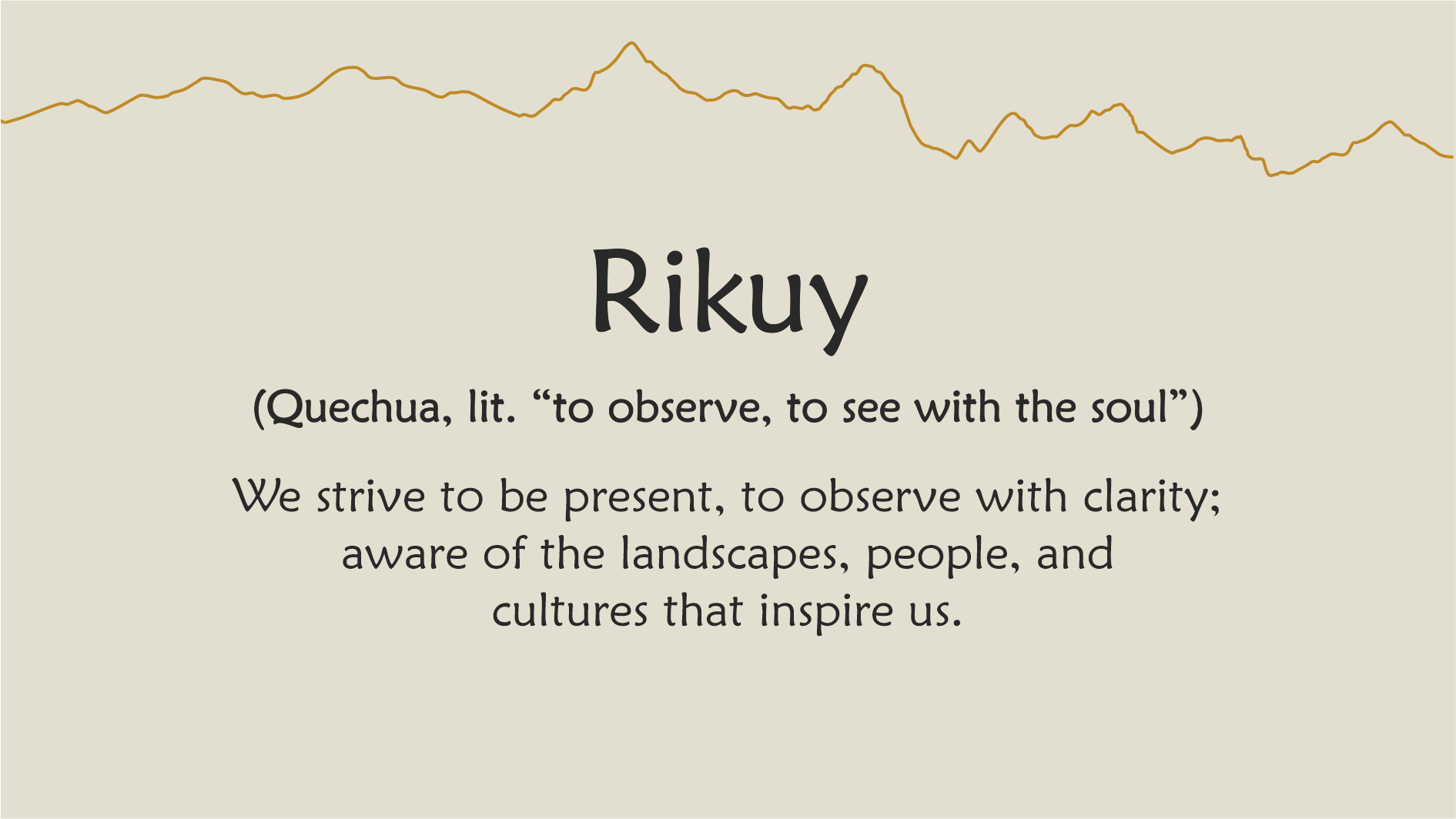 Rikuy

(Quechua, lit. “to observe, to see with the soul”)

We strive to be present, to observe with clarity; aware of the landscapes, people, and cultures that inspire us.